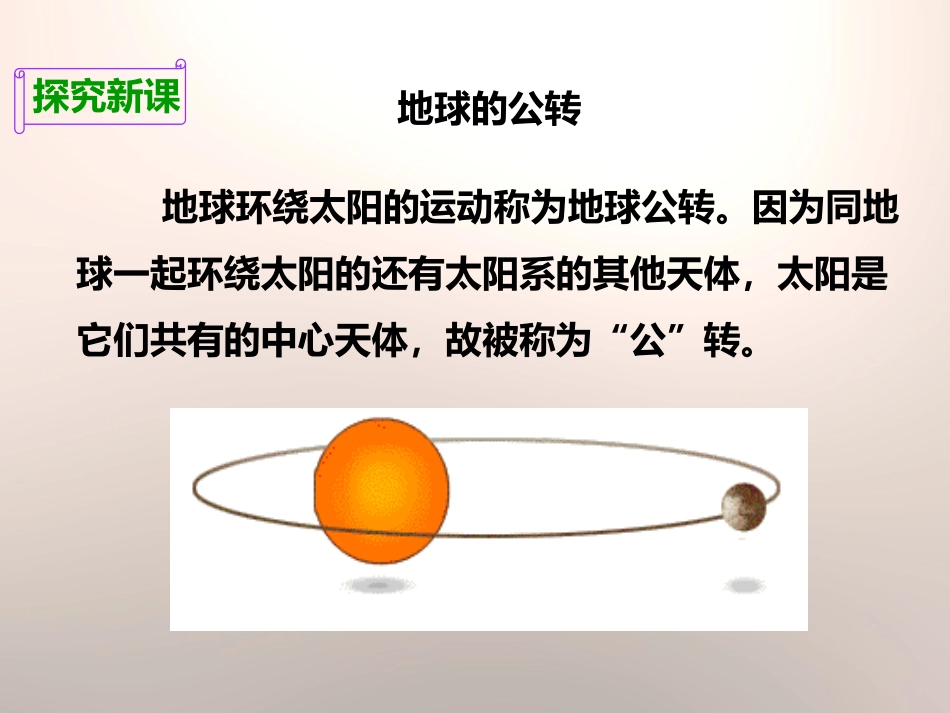 探究新课

地球的公转

地球环绕太阳的运动称为地球公转。因为同地球一起环绕太阳的还有太阳系的其他天体，太阳是它们共有的中心天体，故被称为“公”转。